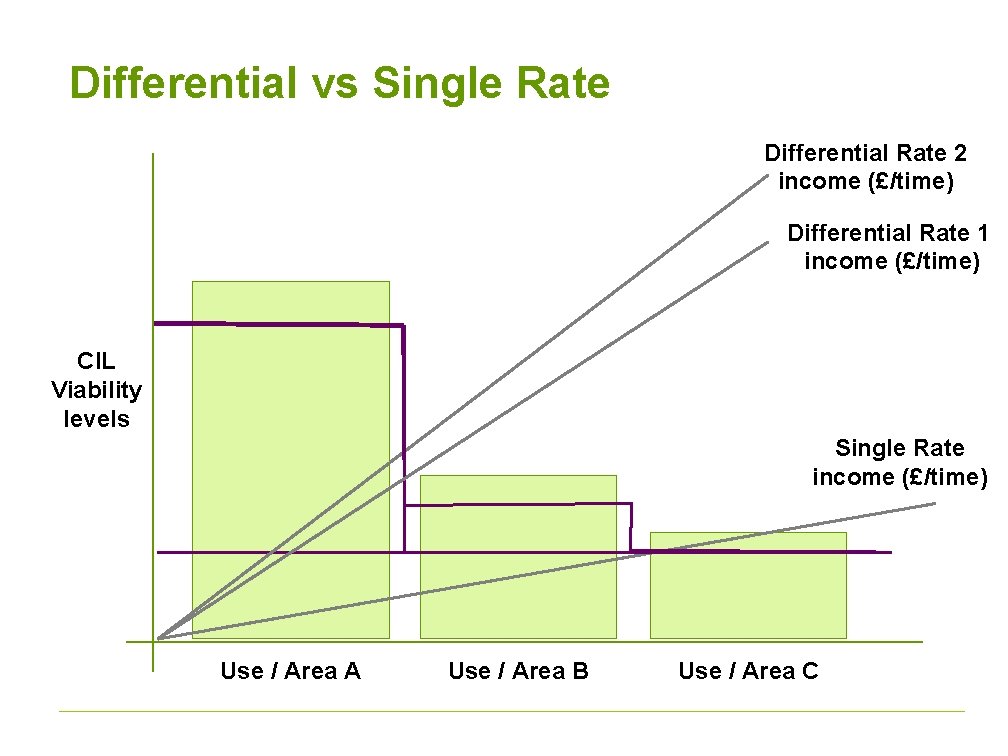 Differential vs Single Rate

Differential Rate 2 income (£/time)

Differential Rate 1 income (£/time)

CIL Viability levels

Single Rate income (£/time)

Use / Area A

Use / Area B

Use / Area C